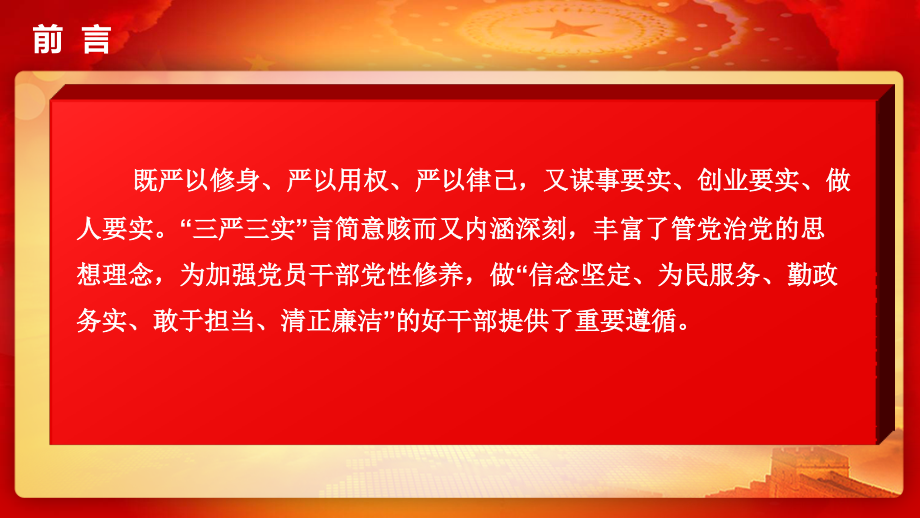 前 言

既严以修身、严以用权、严以律己，又谋事要实、创业要实、做人要实。“三严三实”言简意赅而又内涵深刻，丰富了管党治党的思想理念，为加强党员干部党性修养，做“信念坚定、为民服务、勤政务实、敢于担当、清正廉洁”的好干部提供了重要遵循。